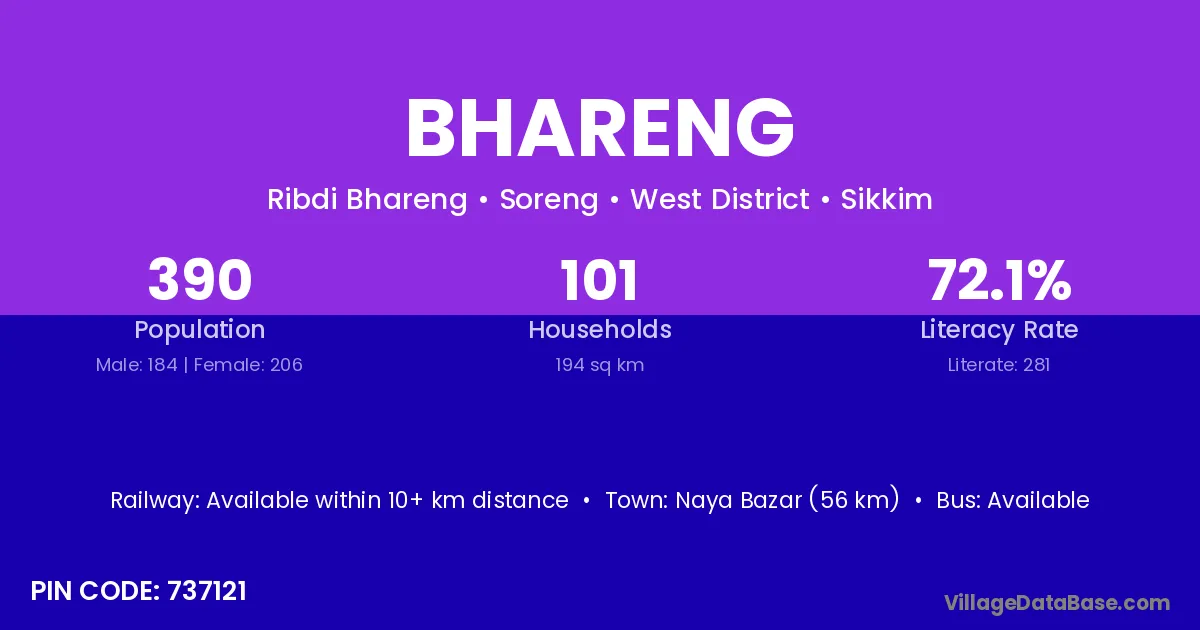 BHARENG

Ribdi Bhareng • Soreng • West District • Sikkim

390
Population
Male: 184 | Female: 206

101
Households
194 sq km

72.1%
Literacy Rate
Literate: 281

Railway: Available within 10+ km distance • Town: Naya Bazar (56 km) • Bus: Available

PIN CODE: 737121

VillageDataBase.com